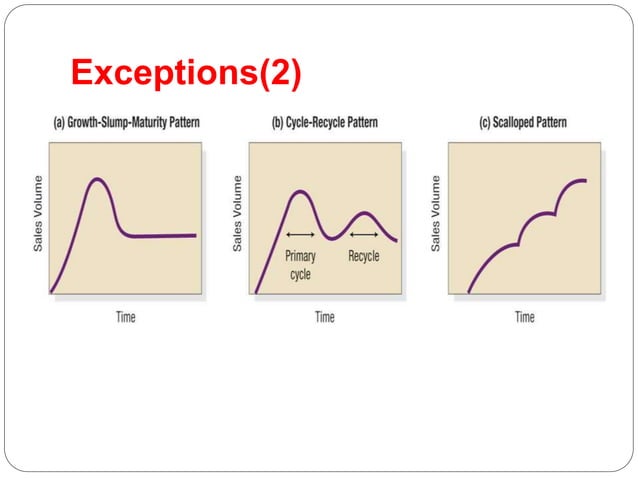 Exceptions(2)

(a) Growth-Slump-Maturity Pattern

Sales Volume

Time

(b) Cycle-Recycle Pattern

Sales Volume

Primary cycle

Recycle

Time

(c) Scalloped Pattern

Sales Volume

Time